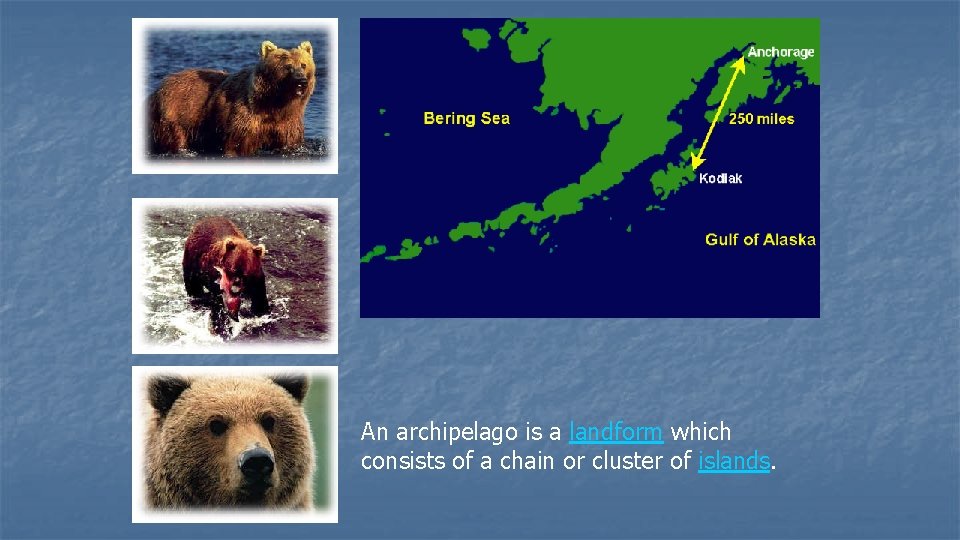 Anchorage

Bering Sea

250 miles

Kodiak

Gulf of Alaska

An archipelago is a landform which consists of a chain or cluster of islands.